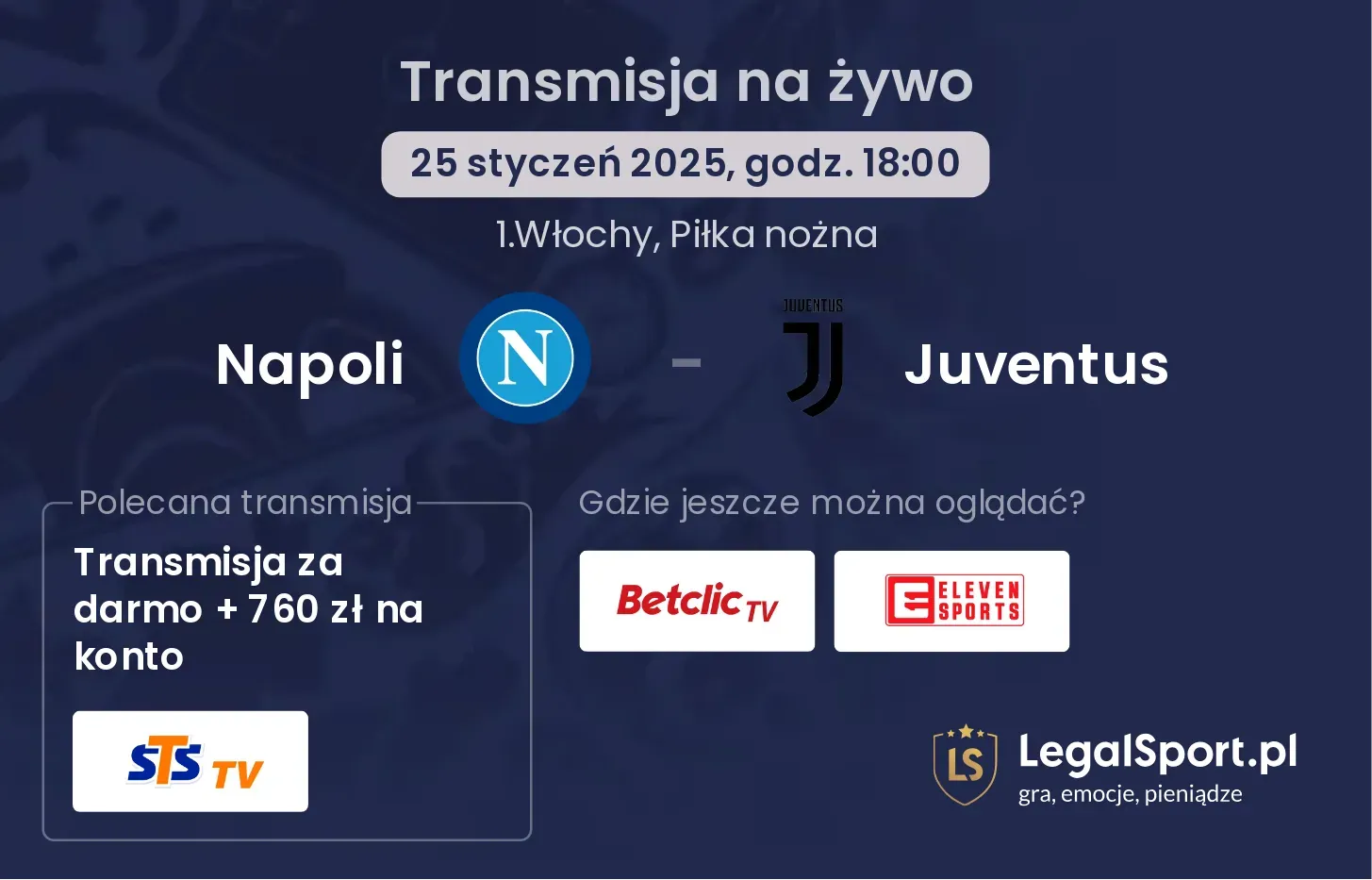 Transmisja na żywo

25 styczeń 2025, godz. 18:00

1.Włochy, Piłka nożna

Napoli N - JUVENTUS Juventus

Polecana transmisja

Transmisja za darmo + 760 zł na konto

STS TV

Gdzie jeszcze można oglądać?

Betclic TV

ELEVEN SPORTS

LS LegalSport.pl
gra, emocje, pieniądze